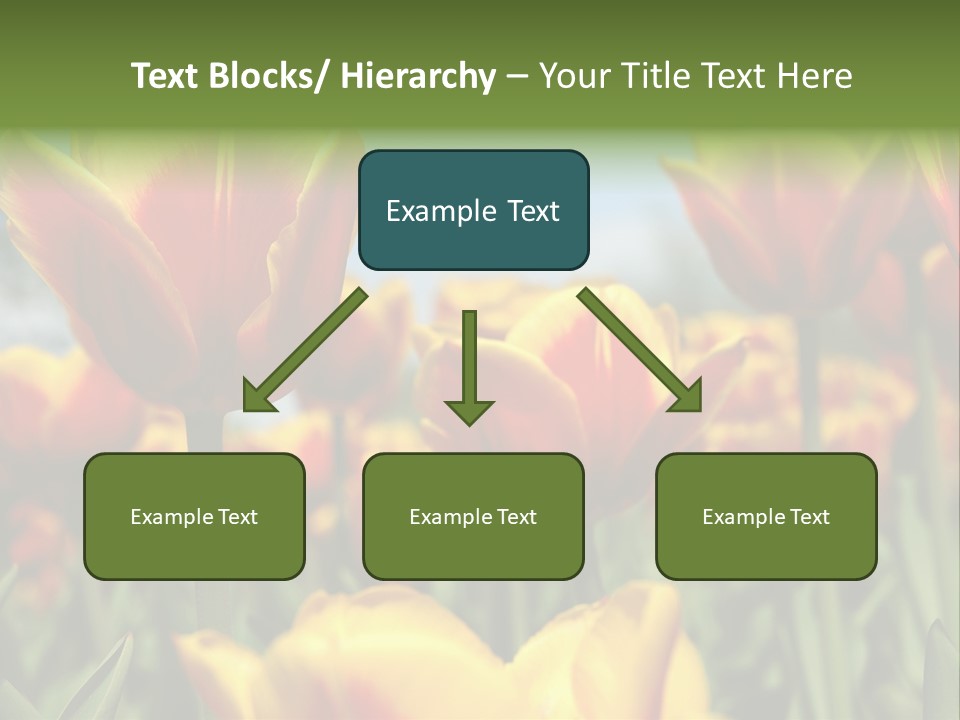 Text Blocks/ Hierarchy – Your Title Text Here

Example Text

Example Text

Example Text

Example Text